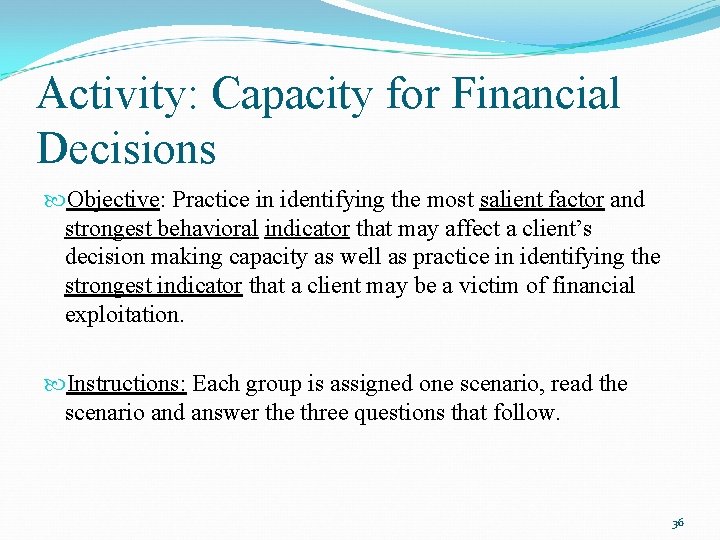 Activity: Capacity for Financial Decisions

Objective: Practice in identifying the most salient factor and strongest behavioral indicator that may affect a client's decision making capacity as well as practice in identifying the strongest indicator that a client may be a victim of financial exploitation.

Instructions: Each group is assigned one scenario, read the scenario and answer the three questions that follow.

36